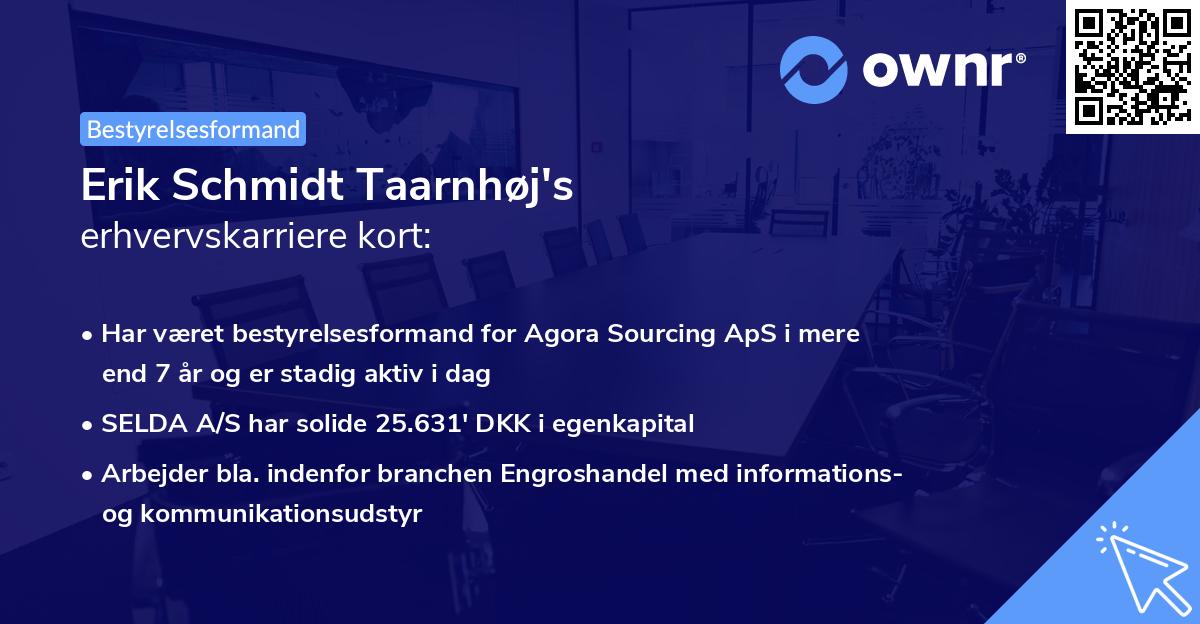 ownr®

Bestyrelsesformand

Erik Schmidt Taarnhøj's
erhvervskarriere kort:

• Har været bestyrelsesformand for Agora Sourcing ApS i mere end 7 år og er stadig aktiv i dag
• SELDA A/S har solide 25.631' DKK i egenkapital
• Arbejder bla. indenfor branchen Engroshandel med informations- og kommunikationsudstyr